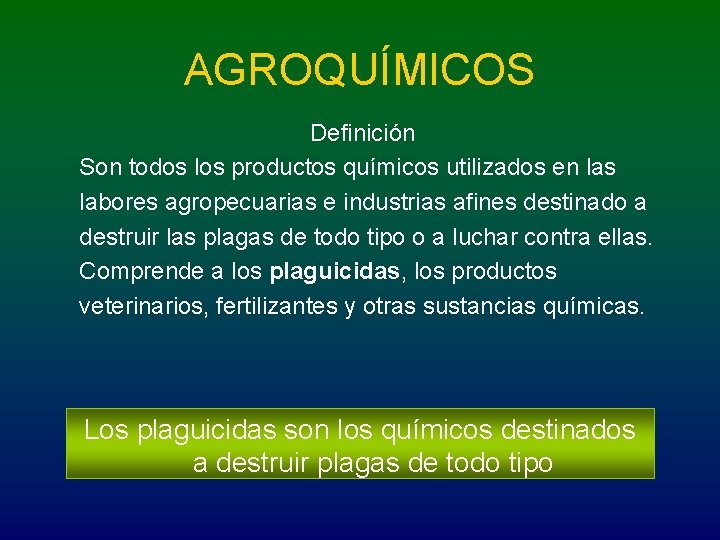 AGROQUÍMICOS

Definición

Son todos los productos químicos utilizados en las labores agropecuarias e industrias afines destinado a destruir las plagas de todo tipo o a luchar contra ellas. Comprende a los plaguicidas, los productos veterinarios, fertilizantes y otras sustancias químicas.

Los plaguicidas son los químicos destinados a destruir plagas de todo tipo